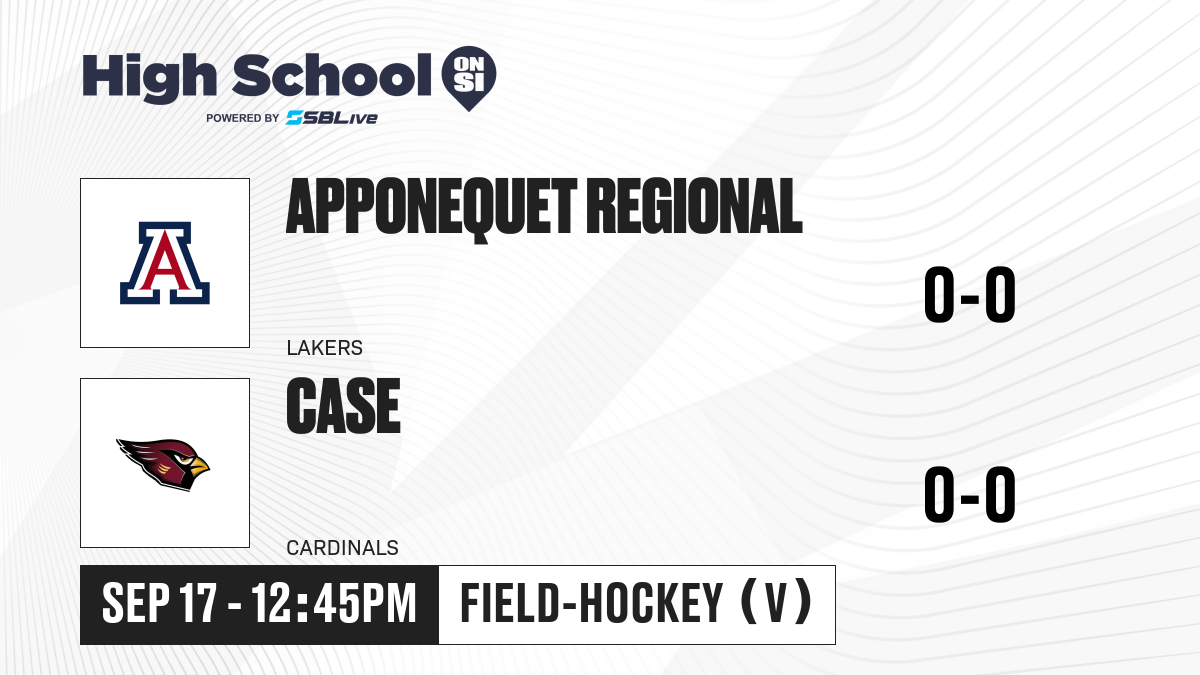 High School ON SI
POWERED BY SBLive

A

APPONEQUET REGIONAL

LAKERS

0-0

CASE

CARDINALS

0-0

SEP 17 - 12:45PM

FIELD-HOCKEY (V)